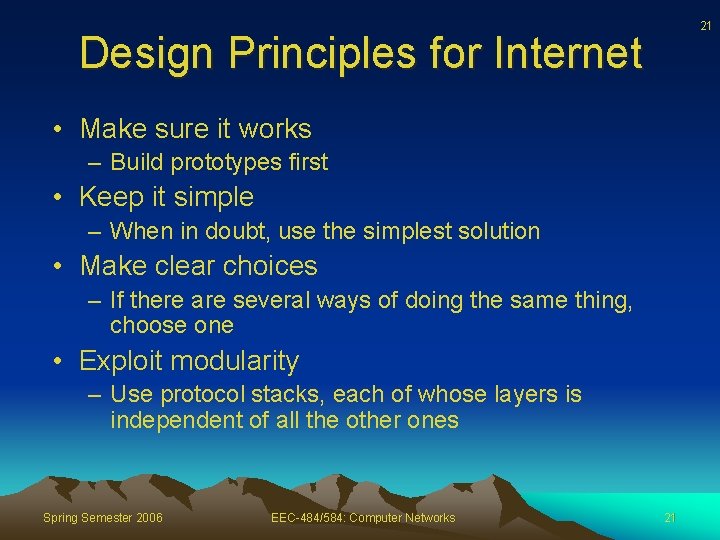 21

Design Principles for Internet

• Make sure it works
– Build prototypes first
• Keep it simple
– When in doubt, use the simplest solution
• Make clear choices
– If there are several ways of doing the same thing, choose one
• Exploit modularity
– Use protocol stacks, each of whose layers is independent of all the other ones

Spring Semester 2006 EEC-484/584: Computer Networks 21